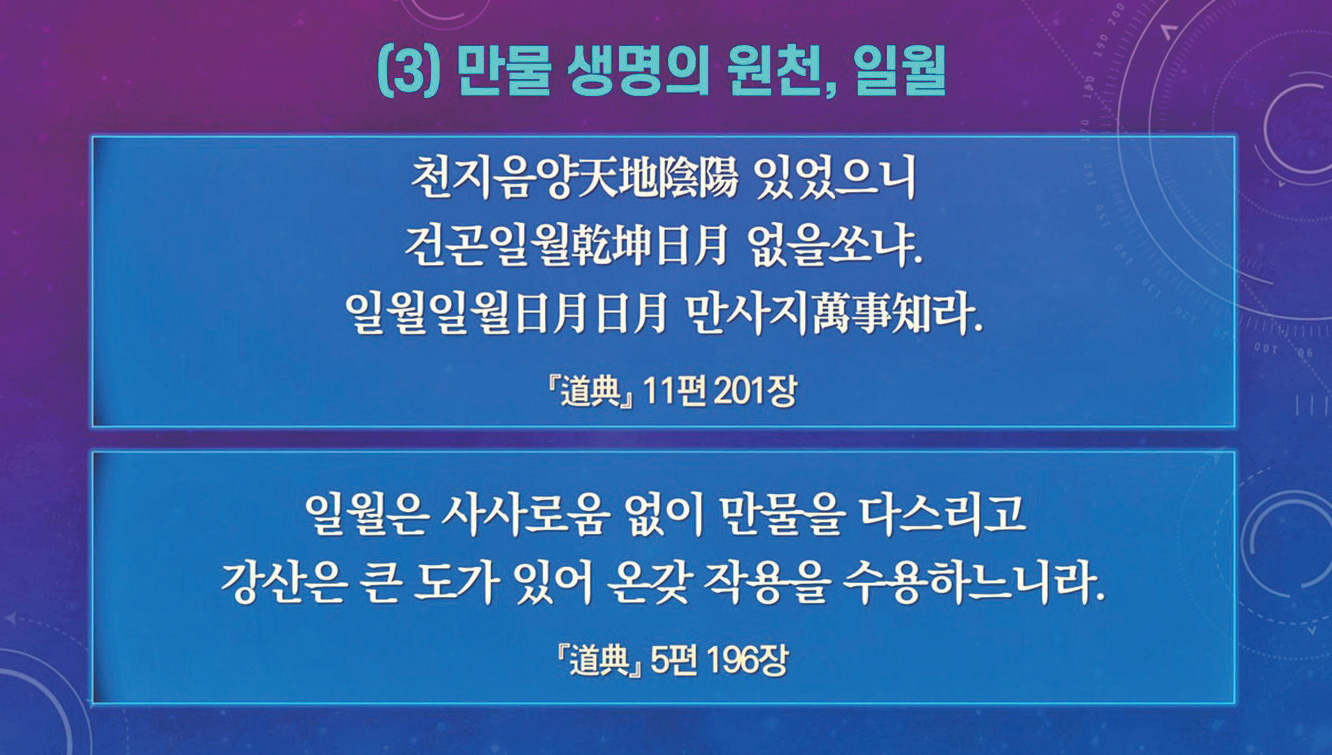 (3) 만물 생명의 원천, 일월

천지음양天地陰陽 있었으니
건곤일월乾坤日月 없을쏘냐.
일월일월日月日月 만사지萬事知라.

『道典』 11편 201장

일월은 사사로움 없이 만물을 다스리고
강산은 큰 도가 있어 온갖 작용을 수용하느니라.

『道典』 5편 196장